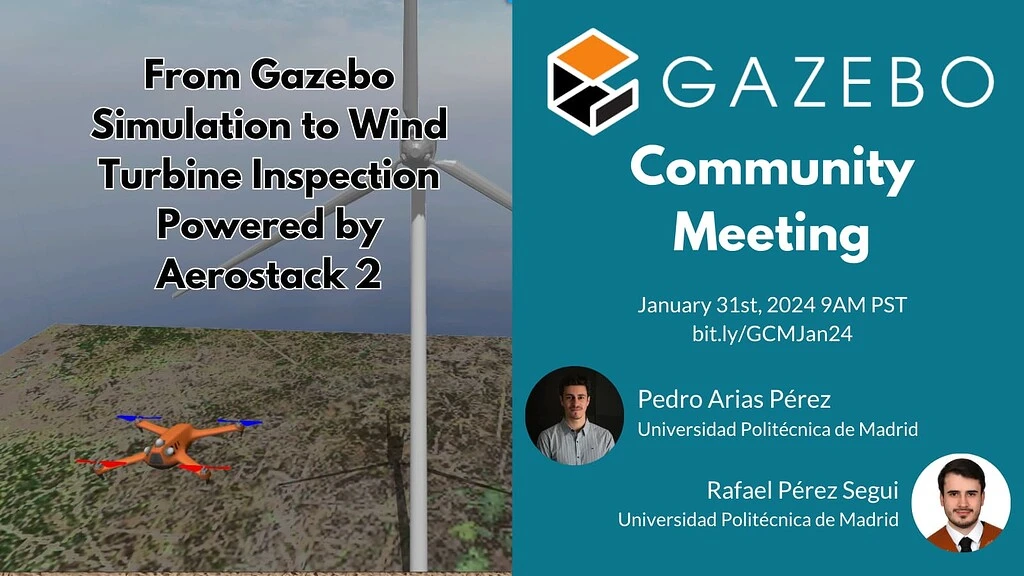 From Gazebo Simulation to Wind Turbine Inspection Powered by Aerostack 2

GAZEBO

Community Meeting

January 31st, 2024 9AM PST
bit.ly/GCMJan24

Pedro Arias Pérez
Universidad Politécnica de Madrid

Rafael Pérez Segui
Universidad Politécnica de Madrid